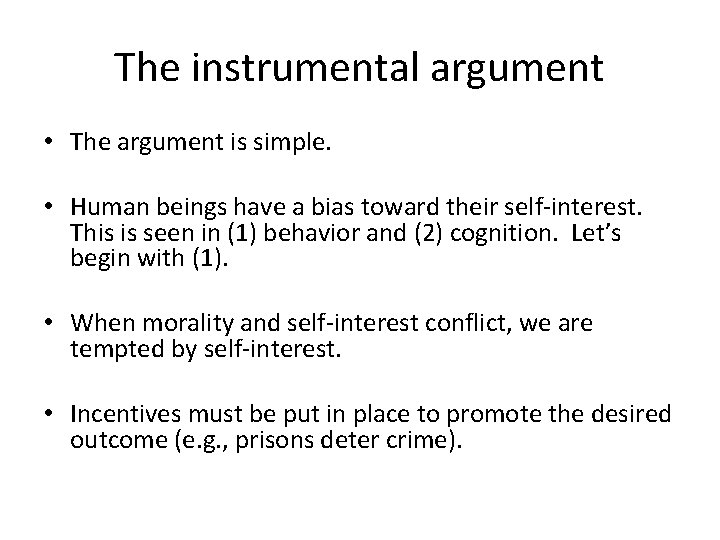 The instrumental argument

• The argument is simple.

• Human beings have a bias toward their self-interest. This is seen in (1) behavior and (2) cognition. Let's begin with (1).

• When morality and self-interest conflict, we are tempted by self-interest.

• Incentives must be put in place to promote the desired outcome (e.g., prisons deter crime).